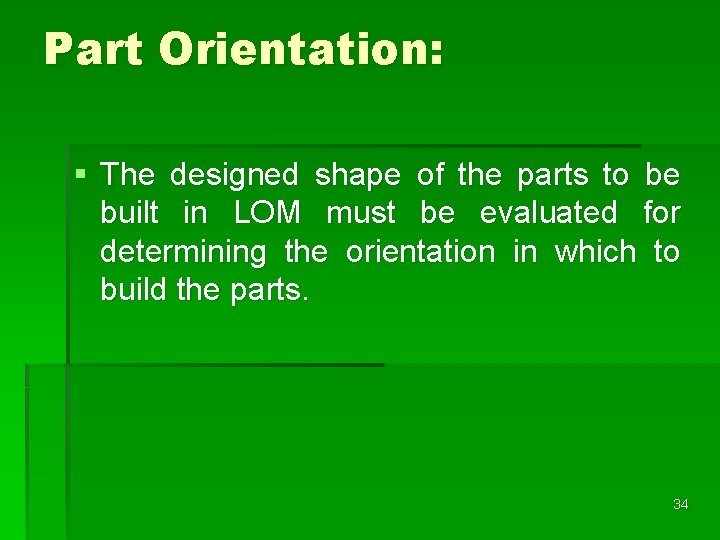 Part Orientation:

• The designed shape of the parts to be built in LOM must be evaluated for determining the orientation in which to build the parts.

34